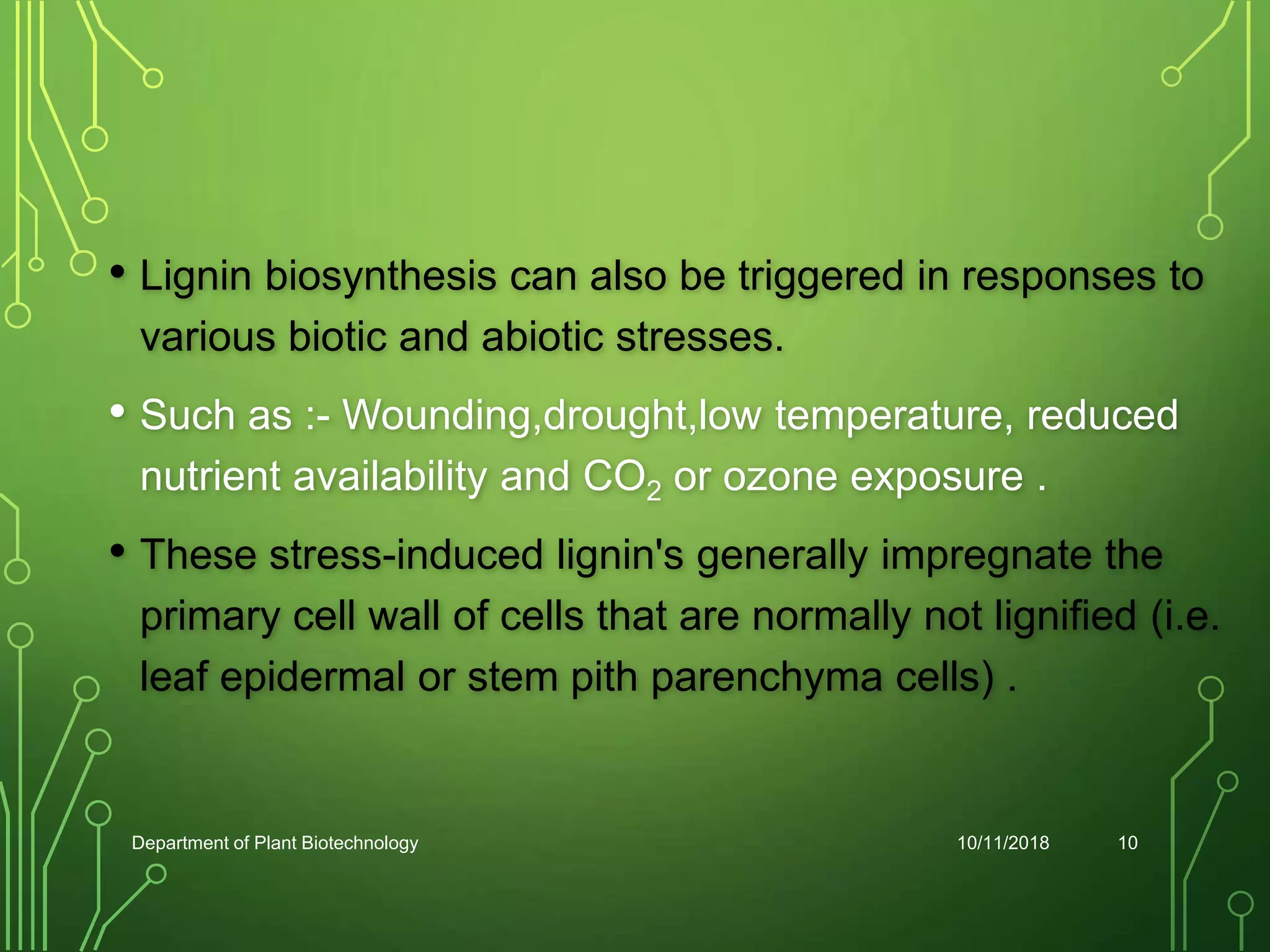 • Lignin biosynthesis can also be triggered in responses to various biotic and abiotic stresses.

• Such as :- Wounding,drought,low temperature, reduced nutrient availability and $CO_2$ or ozone exposure .

• These stress-induced lignin's generally impregnate the primary cell wall of cells that are normally not lignified (i.e. leaf epidermal or stem pith parenchyma cells) .

Department of Plant Biotechnology

10/11/2018

10